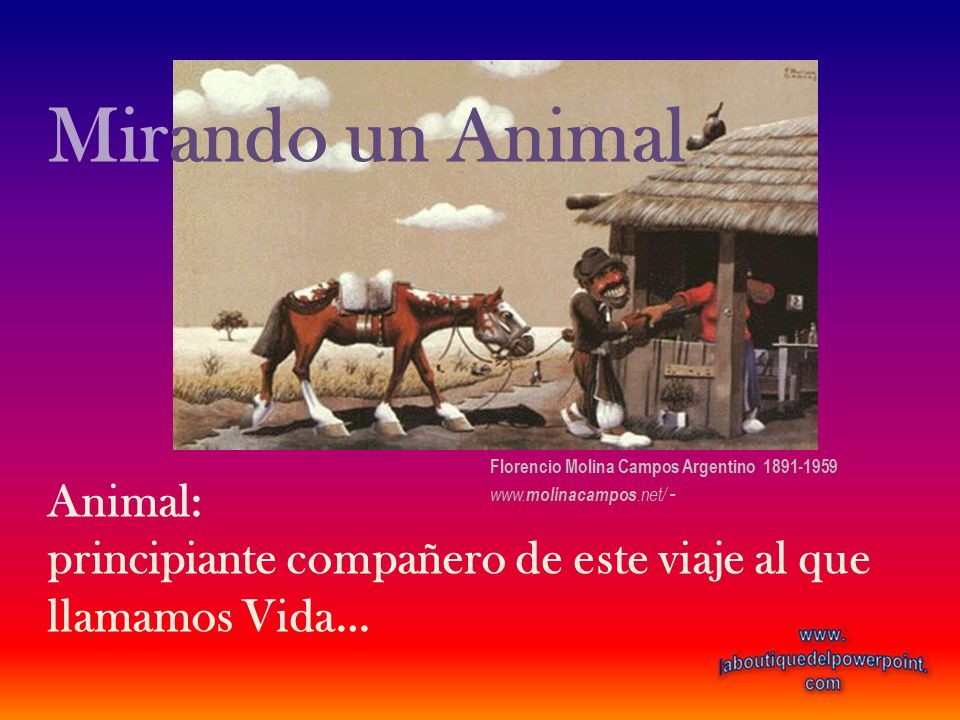 Mirando un Animal

Florencio Molina Campos Argentino 1891-1959
www.molinacampos.net/ -

Animal:
principiante compañero de este viaje al que llamamos Vida…

www.
laboutiquedelpowerpoint.
com